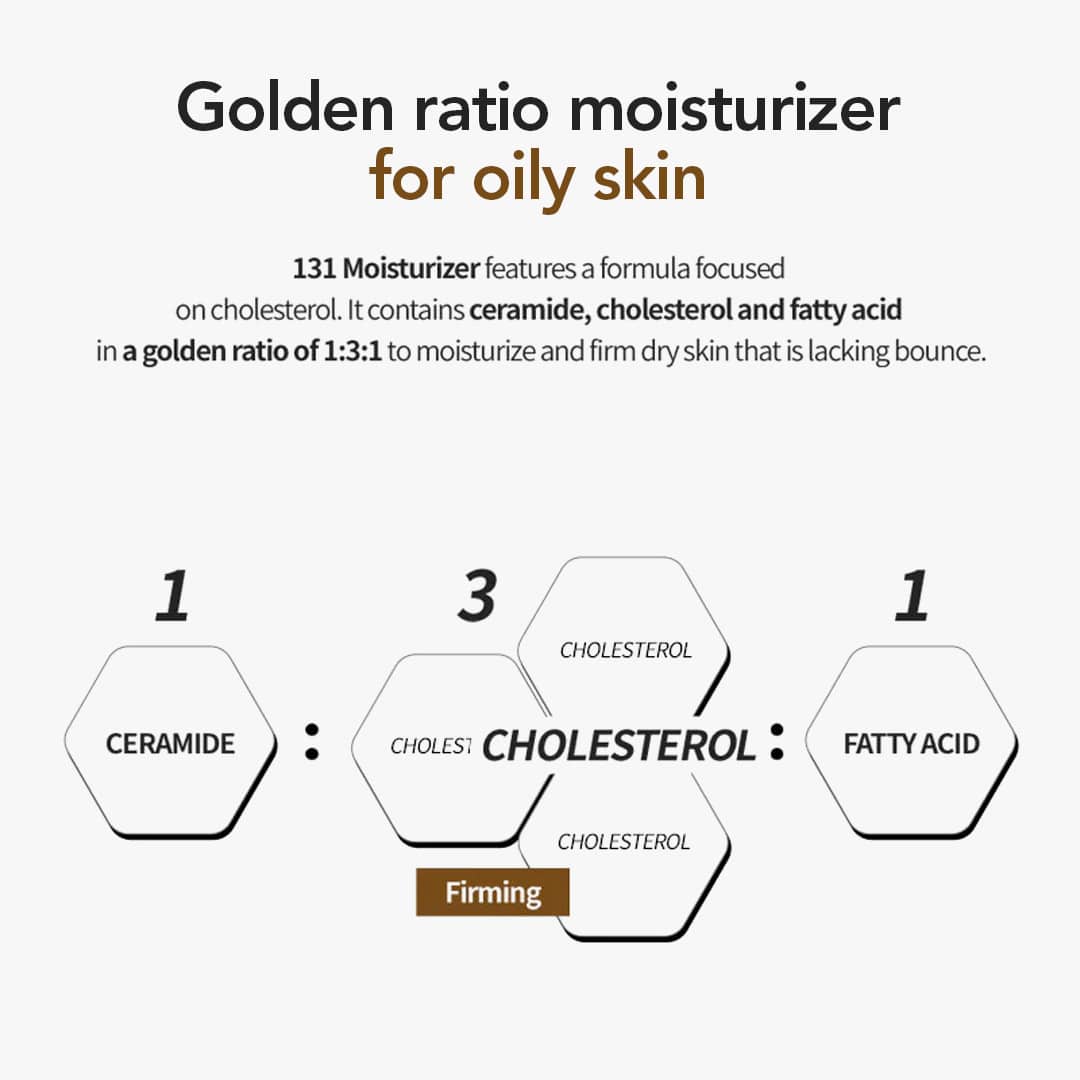 Golden ratio moisturizer
for oily skin

131 Moisturizer features a formula focused on cholesterol. It contains ceramide, cholesterol and fatty acid in a golden ratio of 1:3:1 to moisturize and firm dry skin that is lacking bounce.

1
CERAMIDE
:
3
CHOLESTEROL
CHOLEST
CHOLESTEROL
CHOLESTEROL
Firming
:
1
FATTY ACID